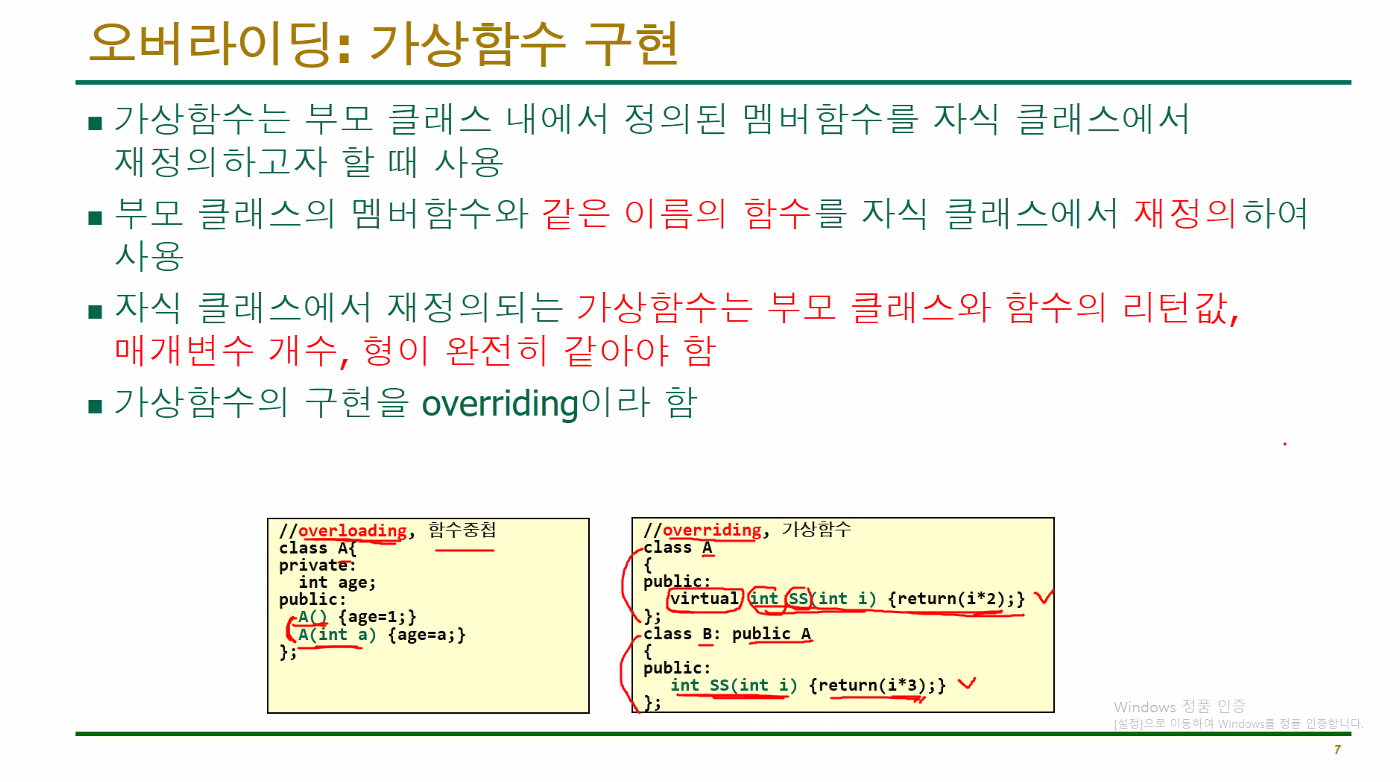 오버라이딩: 가상함수 구현

■ 가상함수는 부모 클래스 내에서 정의된 멤버함수를 자식 클래스에서 재정의하고자 할 때 사용

■ 부모 클래스의 멤버함수와 같은 이름의 함수를 자식 클래스에서 재정의하여 사용

■ 자식 클래스에서 재정의되는 가상함수는 부모 클래스와 함수의 리턴값, 매개변수 개수, 형이 완전히 같아야 함

■ 가상함수의 구현을 overriding이라 함

//overloading, 함수중첩
class A{
private:
  int age;
public:
  A() {age=1;}
  A(int a) {age=a;}
};

//overriding, 가상함수
class A
{
public:
  virtual int SS(int i) {return(i*2);}
};
class B: public A
{
public:
  int SS(int i) {return(i*3);}
};

Windows 정품 인증
[설정]으로 이동하여 Windows를 정품 인증합니다.

7